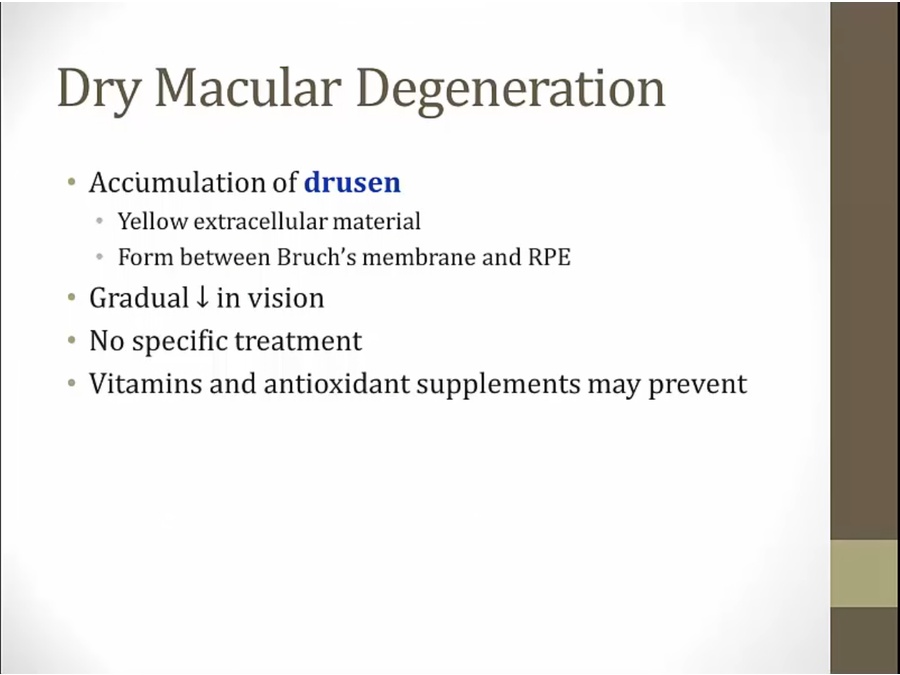 Dry Macular Degeneration

• Accumulation of drusen
  • Yellow extracellular material
  • Form between Bruch's membrane and RPE
• Gradual ↓ in vision
• No specific treatment
• Vitamins and antioxidant supplements may prevent